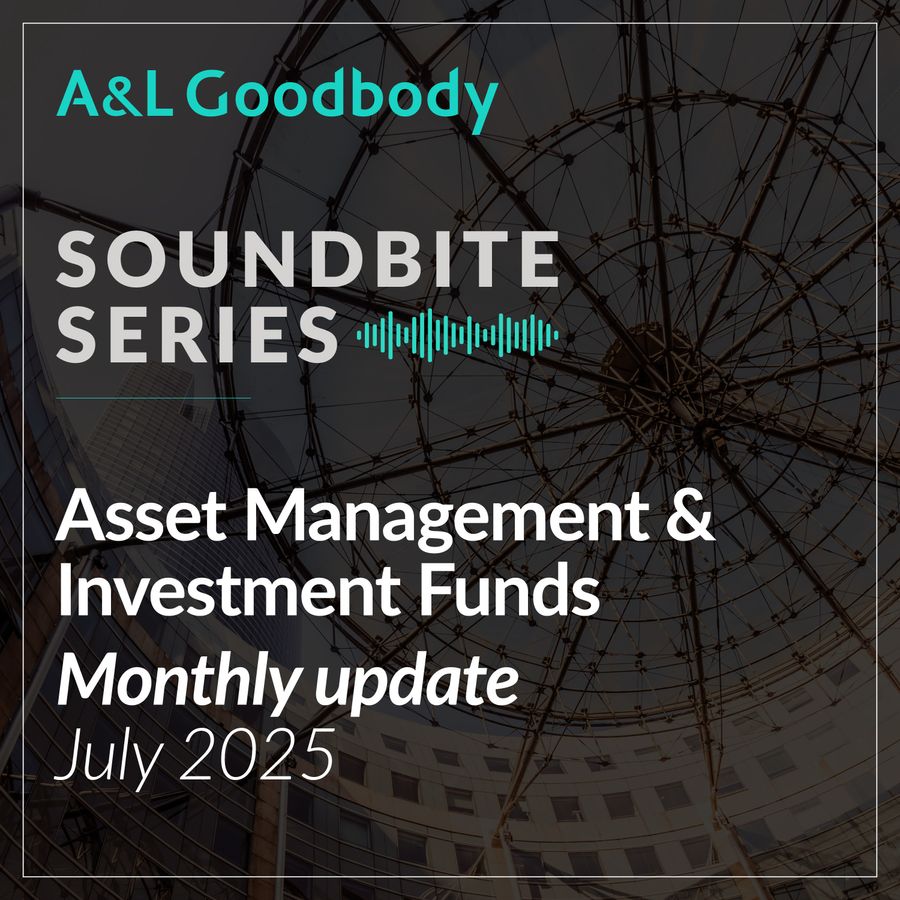 A&L Goodbody

SOUNDBITE SERIES

Asset Management & Investment Funds

Monthly update

July 2025